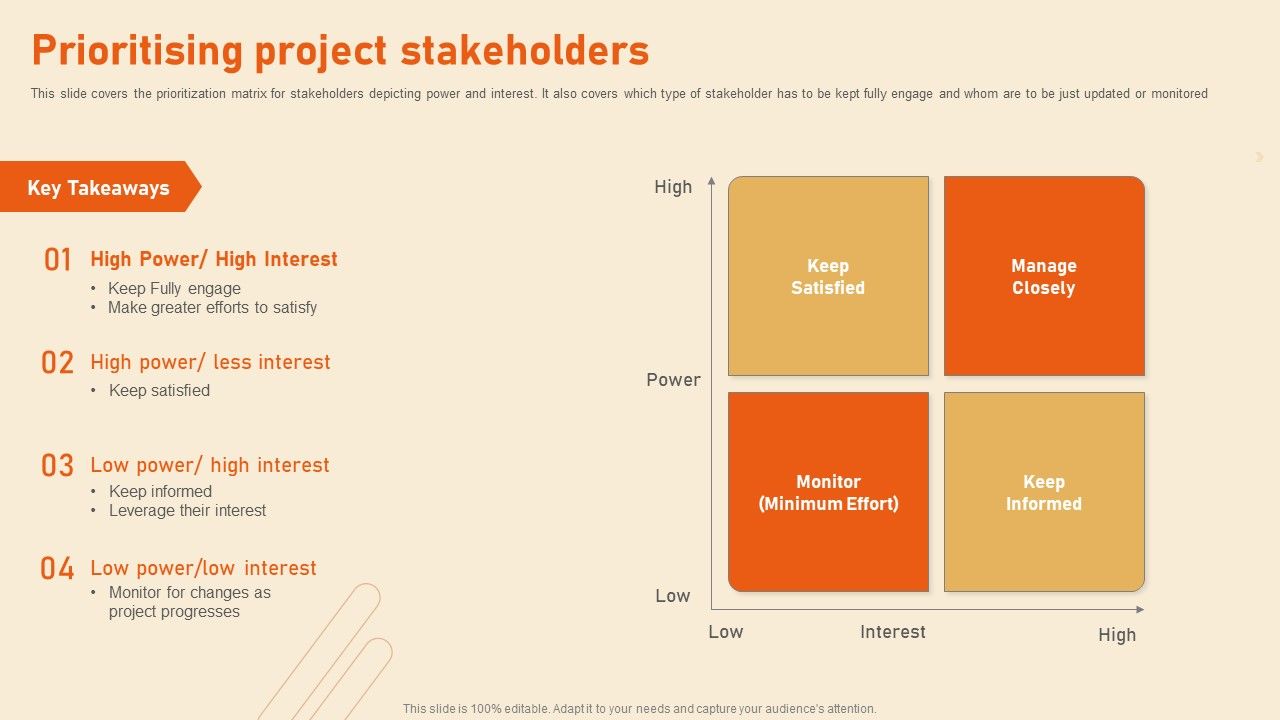 Prioritising project stakeholders

This slide covers the prioritization matrix for stakeholders depicting power and interest. It also covers which type of stakeholder has to be kept fully engage and whom are to be just updated or monitored

Key Takeaways

01 High Power/ High Interest
• Keep Fully engage
• Make greater efforts to satisfy

02 High power/ less interest
• Keep satisfied

03 Low power/ high interest
• Keep informed
• Leverage their interest

04 Low power/low interest
• Monitor for changes as project progresses

High

Power

Low

Keep Satisfied

Manage Closely

Monitor (Minimum Effort)

Keep Informed

Low

Interest

High

This slide is 100% editable. Adapt it to your needs and capture your audience's attention.